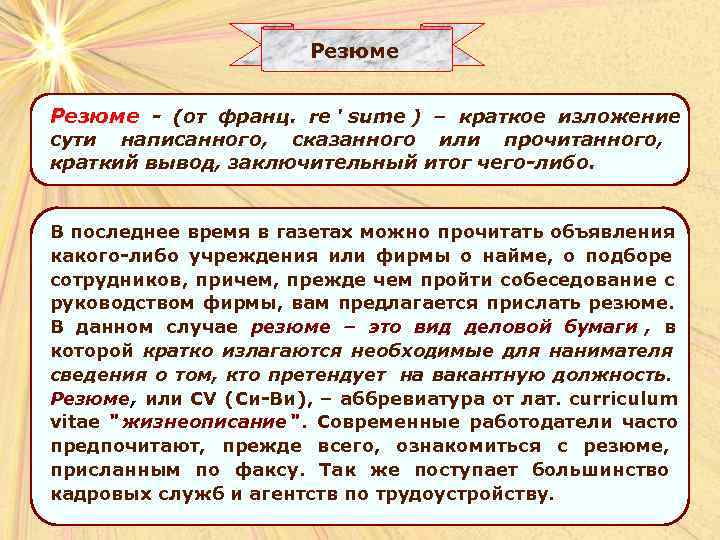 Резюме

Резюме - (от франц. re ' sume ) – краткое изложение сути написанного, сказанного или прочитанного, краткий вывод, заключительный итог чего-либо.

В последнее время в газетах можно прочитать объявления какого-либо учреждения или фирмы о найме, о подборе сотрудников, причем, прежде чем пройти собеседование с руководством фирмы, вам предлагается прислать резюме. В данном случае резюме – это вид деловой бумаги , в которой кратко излагаются необходимые для нанимателя сведения о том, кто претендует на вакантную должность. Резюме, или CV (Си-Ви), – аббревиатура от лат. curriculum vitae "жизнеописание". Современные работодатели часто предпочитают, прежде всего, ознакомиться с резюме, присланным по факсу. Так же поступает большинство кадровых служб и агентств по трудоустройству.